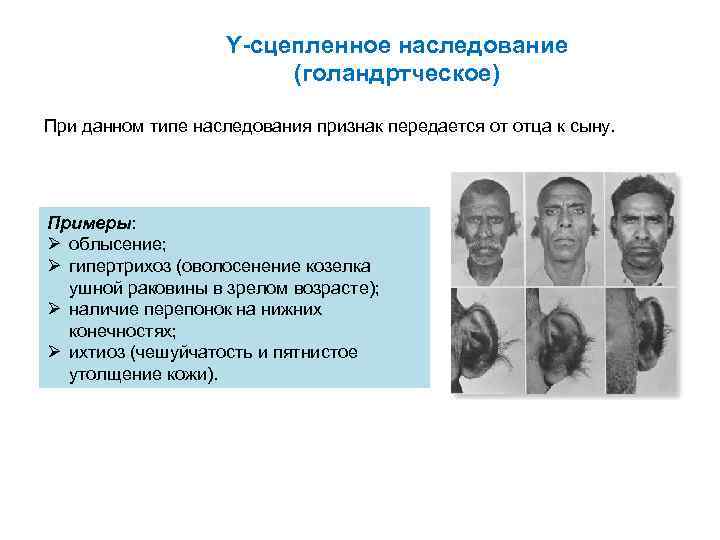 Y-сцепленное наследование (голандртческое)

При данном типе наследования признак передается от отца к сыну.

Примеры:
➢ облысение;
➢ гипертрихоз (оволосенение козелка ушной раковины в зрелом возрасте);
➢ наличие перепонок на нижних конечностях;
➢ ихтиоз (чешуйчатость и пятнистое утолщение кожи).